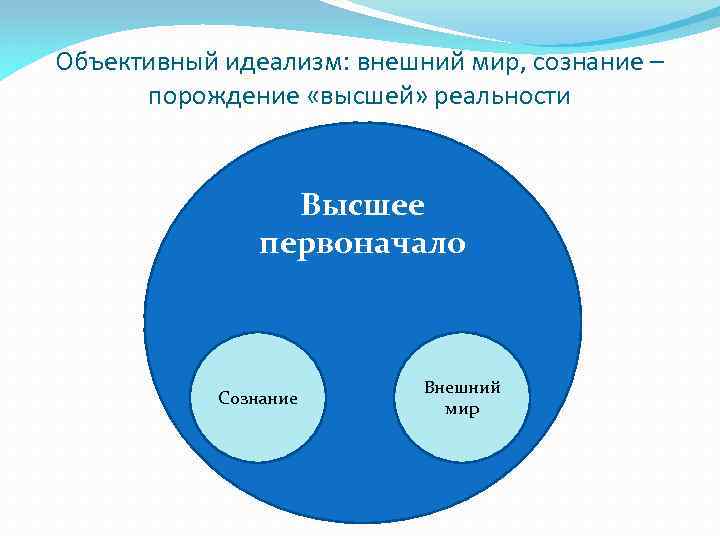 Объективный идеализм: внешний мир, сознание – порождение «высшей» реальности

Высшее первоначало

Сознание

Внешний мир